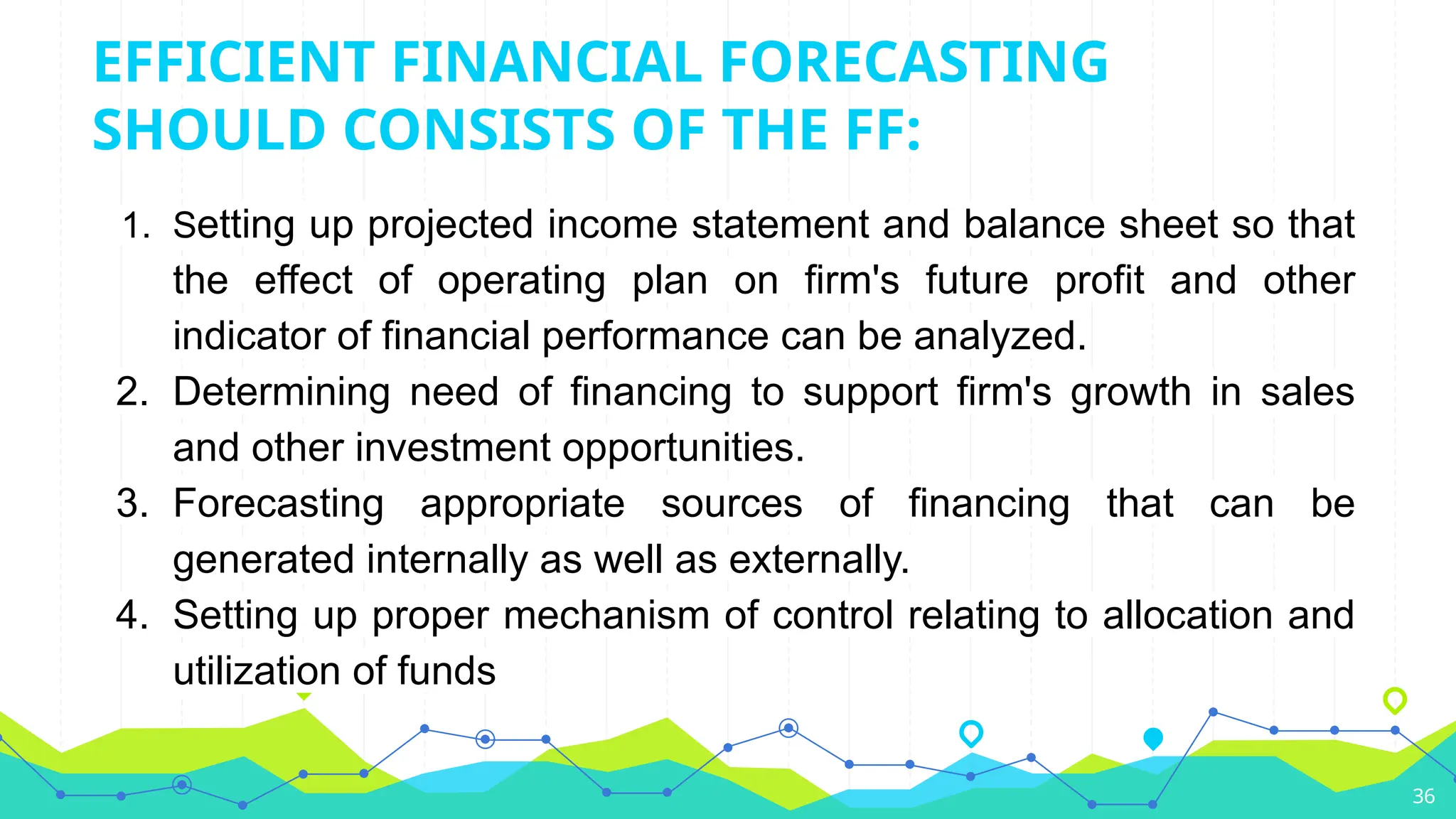 EFFICIENT FINANCIAL FORECASTING SHOULD CONSISTS OF THE FF:

1. Setting up projected income statement and balance sheet so that the effect of operating plan on firm's future profit and other indicator of financial performance can be analyzed.
2. Determining need of financing to support firm's growth in sales and other investment opportunities.
3. Forecasting appropriate sources of financing that can be generated internally as well as externally.
4. Setting up proper mechanism of control relating to allocation and utilization of funds

36